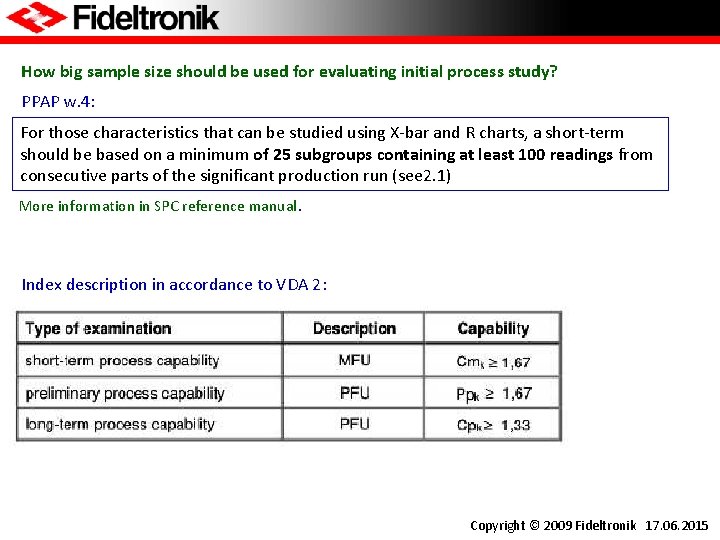 Fideltronik

How big sample size should be used for evaluating initial process study?

PPAP w.4:

For those characteristics that can be studied using X-bar and R charts, a short-term should be based on a minimum of 25 subgroups containing at least 100 readings from consecutive parts of the significant production run (see2.1)

More information in SPC reference manual.

Index description in accordance to VDA 2:

| Type of examination | Description | Capability |
|---|---|---|
| short-term process capability | MFU | $Cm_k \geq 1,67$ |
| preliminary process capability | PFU | $Pp_k \geq 1,67$ |
| long-term process capability | PFU | $Cp_k \geq 1,33$ |

Copyright © 2009 Fideltronik 17.06.2015